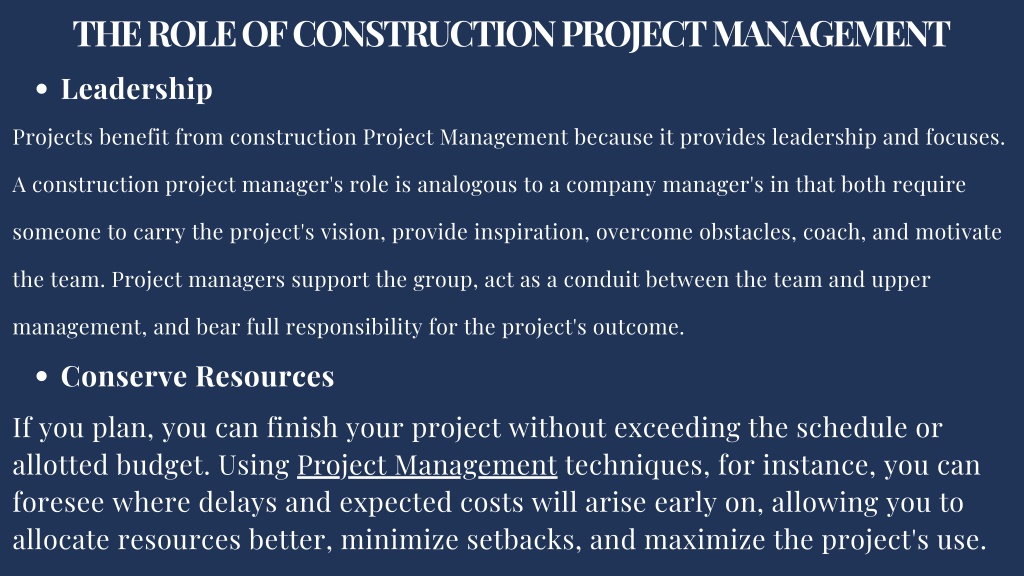 THE ROLE OF CONSTRUCTION PROJECT MANAGEMENT

• Leadership

Projects benefit from construction Project Management because it provides leadership and focuses. A construction project manager's role is analogous to a company manager's in that both require someone to carry the project's vision, provide inspiration, overcome obstacles, coach, and motivate the team. Project managers support the group, act as a conduit between the team and upper management, and bear full responsibility for the project's outcome.

• Conserve Resources

If you plan, you can finish your project without exceeding the schedule or allotted budget. Using Project Management techniques, for instance, you can foresee where delays and expected costs will arise early on, allowing you to allocate resources better, minimize setbacks, and maximize the project's use.